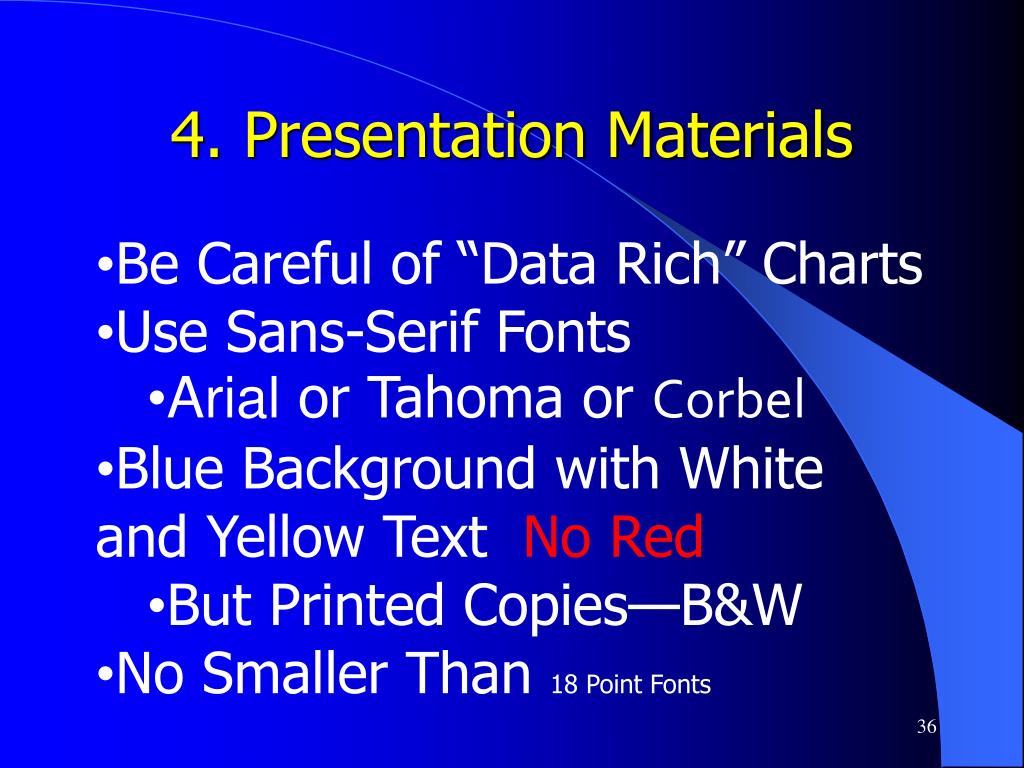 4. Presentation Materials

•Be Careful of “Data Rich” Charts
•Use Sans-Serif Fonts
•Arial or Tahoma or Corbel
•Blue Background with White and Yellow Text No Red
•But Printed Copies—B&W
•No Smaller Than 18 Point Fonts

36